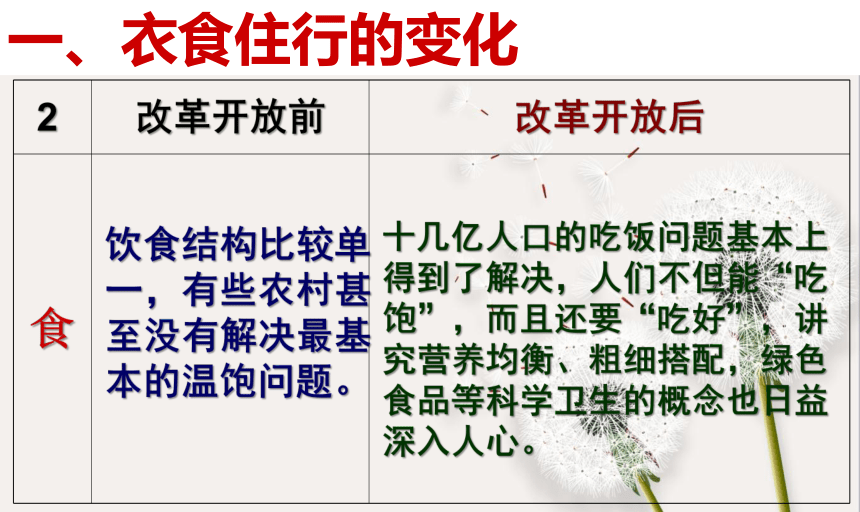 一、衣食住行的变化

| 2 | 改革开放前 | 改革开放后 |
|---|---|---|
| 食 | 饮食结构比较单一，有些农村甚至没有解决最基本的温饱问题。 | 十几亿人口的吃饭问题基本上得到了解决，人们不但能“吃饱”，而且还要“吃好”，讲究营养均衡、粗细搭配，绿色食品等科学卫生的概念也日益深入人心。 |